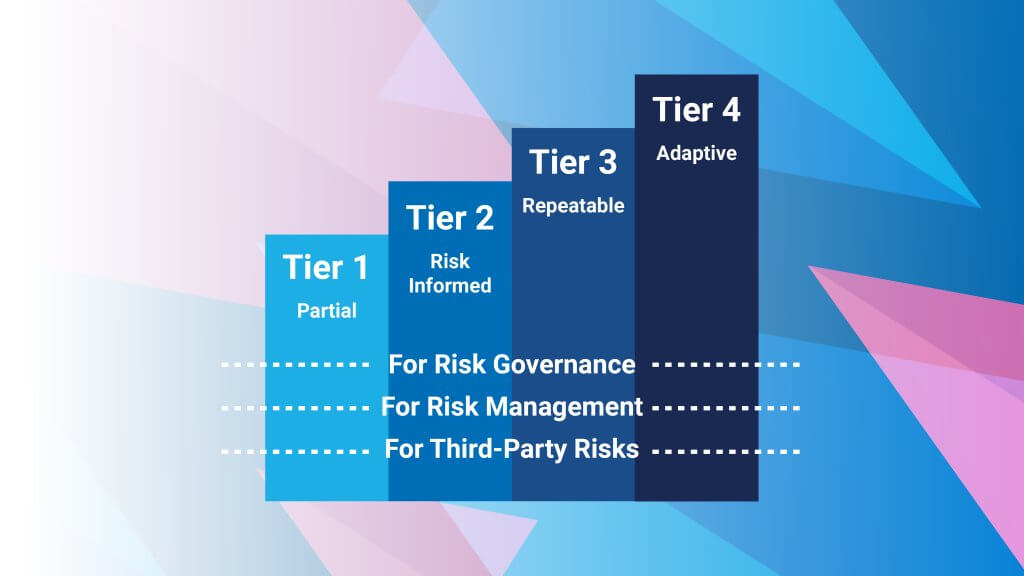 Tier 1
Partial

Tier 2
Risk Informed

Tier 3
Repeatable

Tier 4
Adaptive

For Risk Governance
For Risk Management
For Third-Party Risks